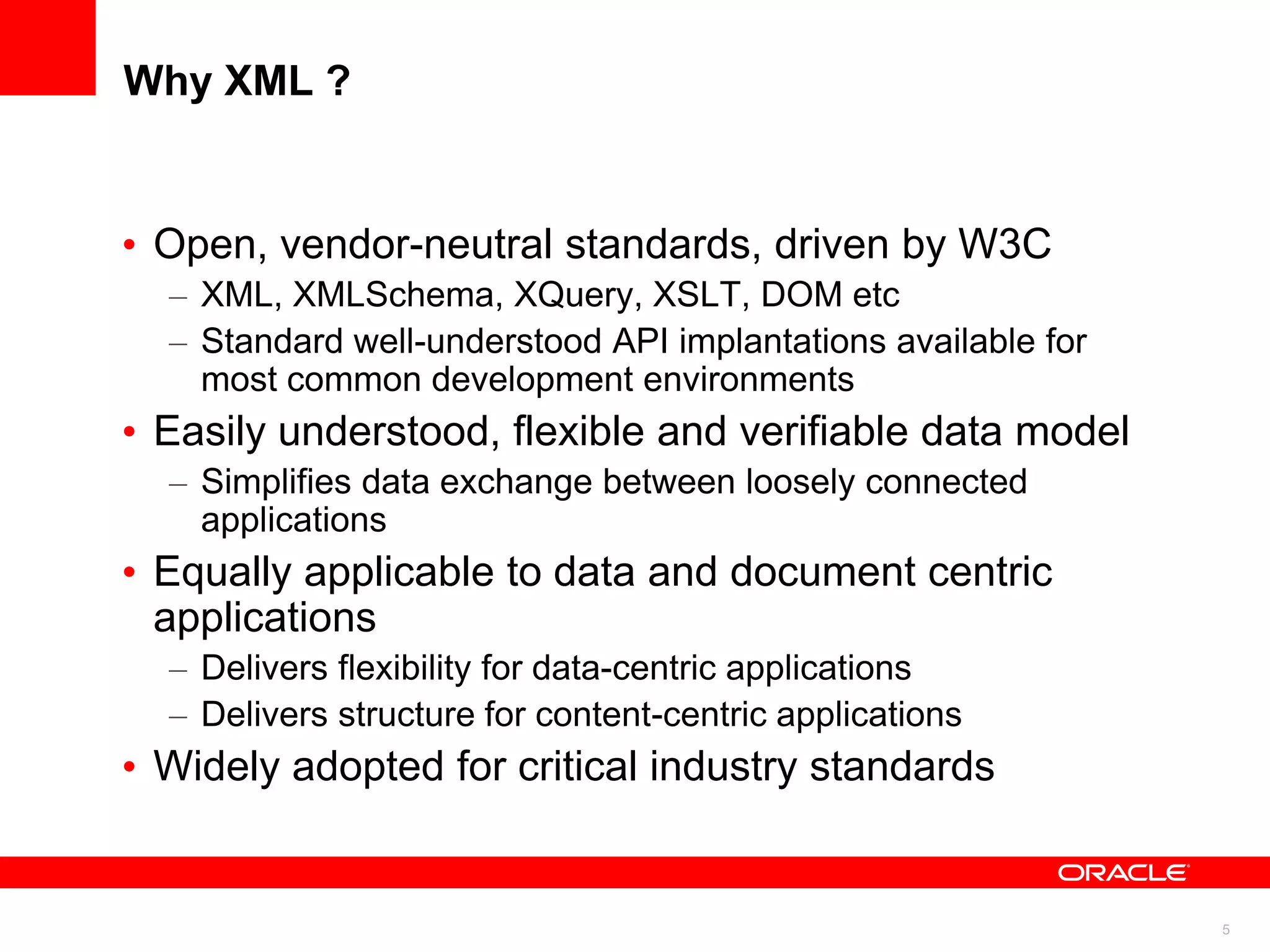 Why XML ?

• Open, vendor-neutral standards, driven by W3C
– XML, XMLSchema, XQuery, XSLT, DOM etc
– Standard well-understood API implantations available for most common development environments
• Easily understood, flexible and verifiable data model
– Simplifies data exchange between loosely connected applications
• Equally applicable to data and document centric applications
– Delivers flexibility for data-centric applications
– Delivers structure for content-centric applications
• Widely adopted for critical industry standards

ORACLE

5